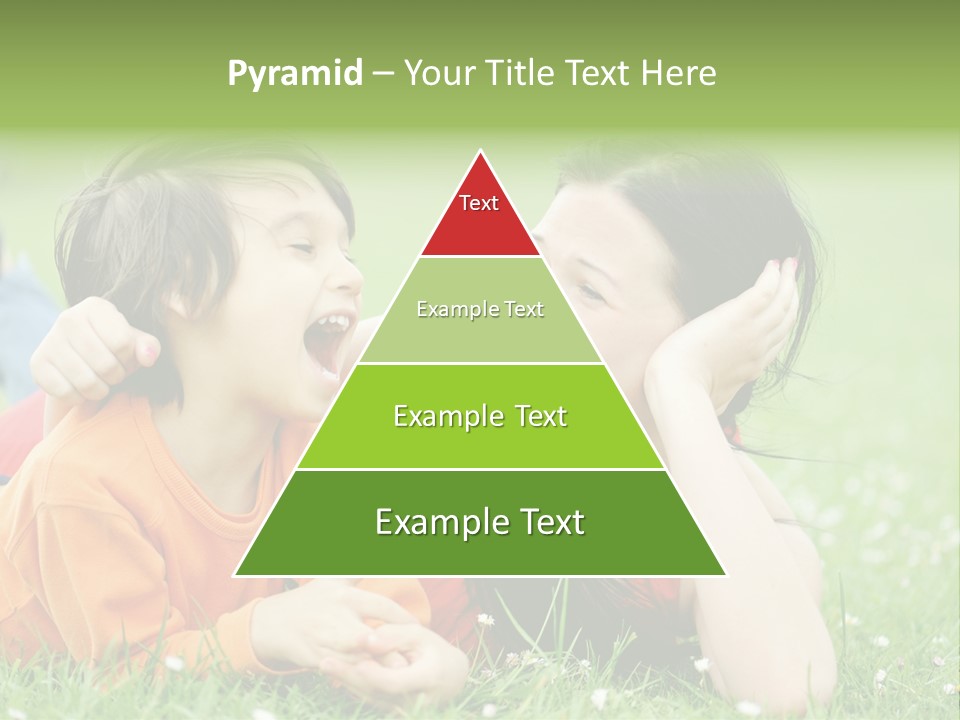 Pyramid – Your Title Text Here

Text

Example Text

Example Text

Example Text